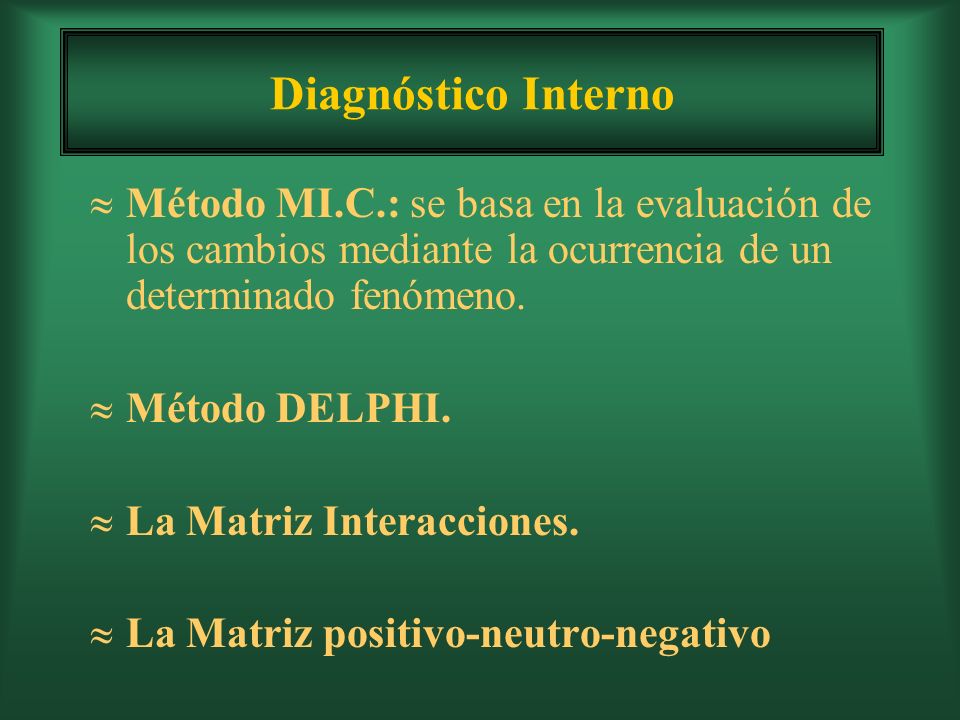 Diagnóstico Interno

≈ Método MI.C.: se basa en la evaluación de los cambios mediante la ocurrencia de un determinado fenómeno.

≈ Método DELPHI.

≈ La Matriz Interacciones.

≈ La Matriz positivo-neutro-negativo